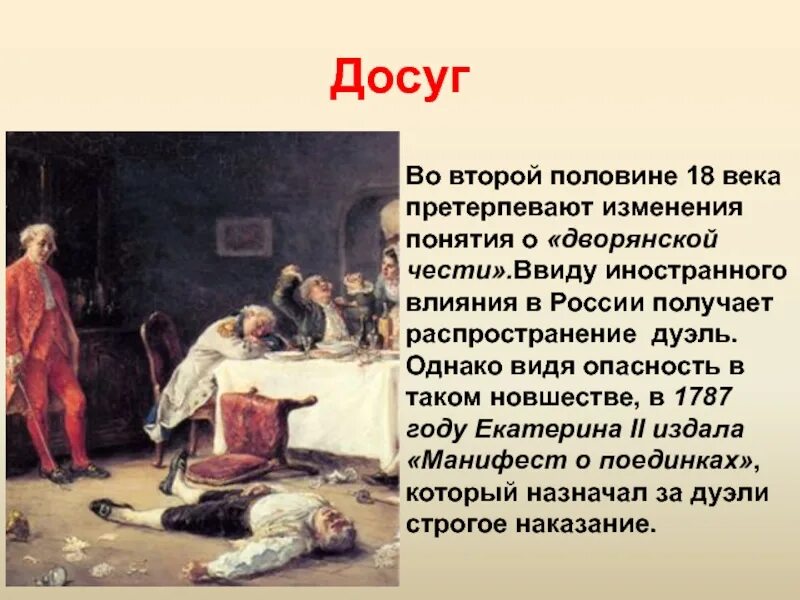 Досуг

Во второй половине 18 века претерпевают изменения понятия о «дворянской чести».Ввиду иностранного влияния в России получает распространение дуэль. Однако видя опасность в таком новшестве, в 1787 году Екатерина II издала «Манифест о поединках», который назначал за дуэли строгое наказание.